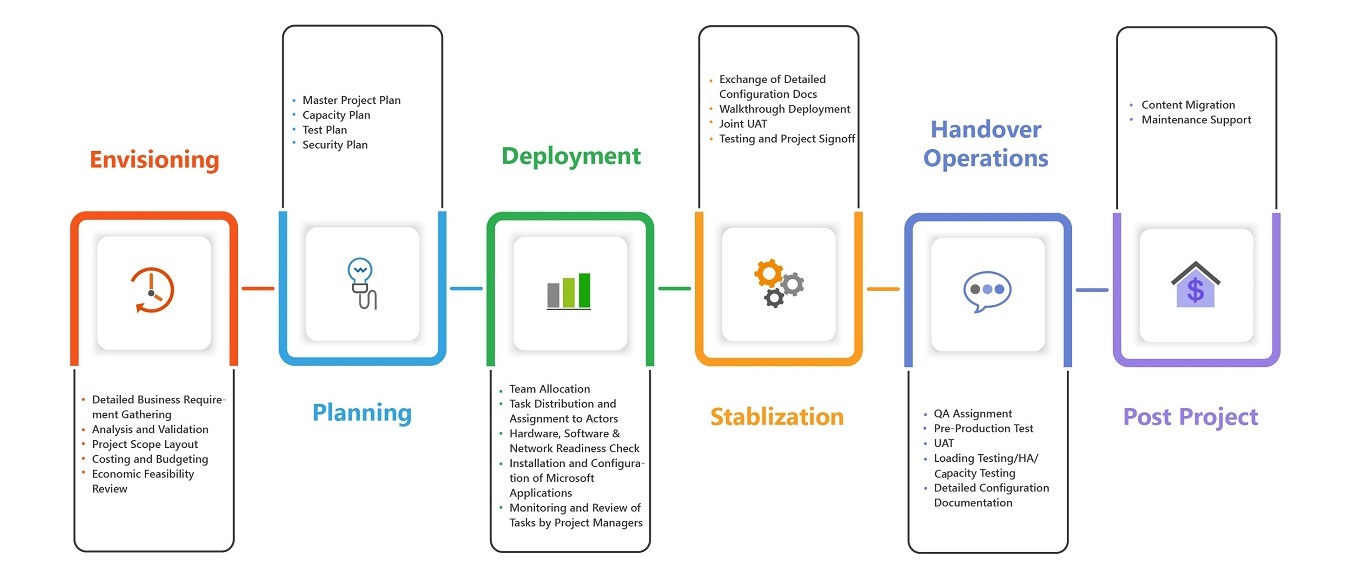 Envisioning

- Detailed Business Requirement Gathering
- Analysis and Validation
- Project Scope Layout
- Costing and Budgeting
- Economic Feasibility Review

- Master Project Plan
- Capacity Plan
- Test Plan
- Security Plan

Planning

Deployment

- Team Allocation
- Task Distribution and Assignment to Actors
- Hardware, Software & Network Readiness Check
- Installation and Configuration of Microsoft Applications
- Monitoring and Review of Tasks by Project Managers

- Exchange of Detailed Configuration Docs
- Walkthrough Deployment
- Joint UAT
- Testing and Project Signoff

Stablization

Handover Operations

- QA Assignment
- Pre-Production Test
- UAT
- Loading Testing/HA/ Capacity Testing
- Detailed Configuration Documentation

- Content Migration
- Maintenance Support

Post Project